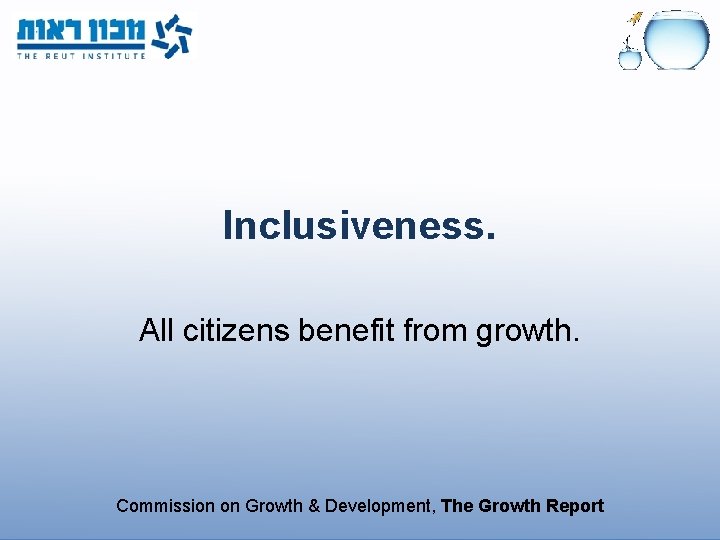 מכון ראות
THE REUT INSTITUTE

Inclusiveness.

All citizens benefit from growth.

Commission on Growth & Development, The Growth Report